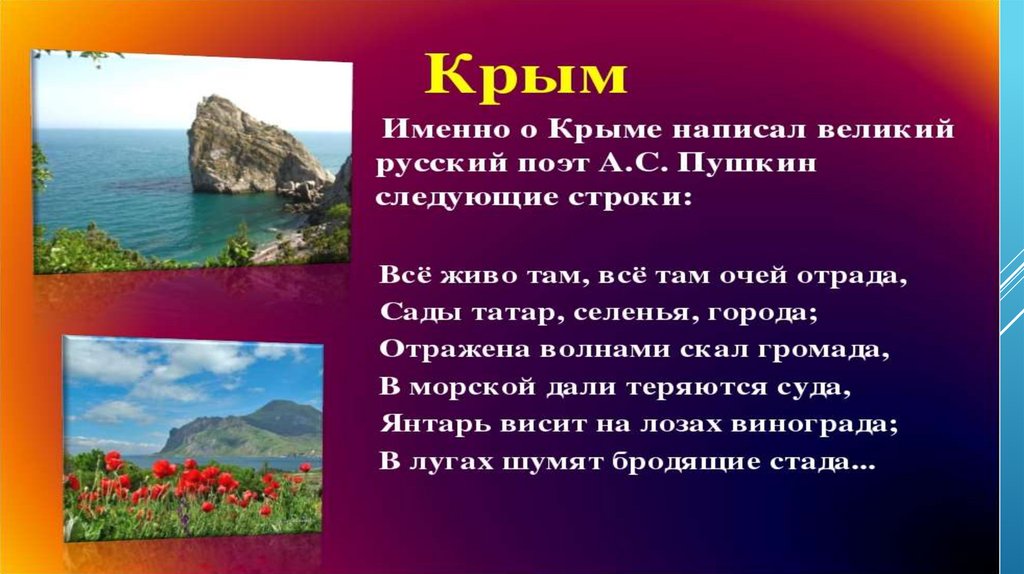 Крым

Именно о Крыме написал великий русский поэт А.С. Пушкин следующие строки:

Всё живо там, всё там очей отрада,
Сады татар, селенья, города;
Отражена волнами скал громада,
В морской дали теряются суда,
Янтарь висит на лозах винограда;
В лугах шумят бродящие стада...